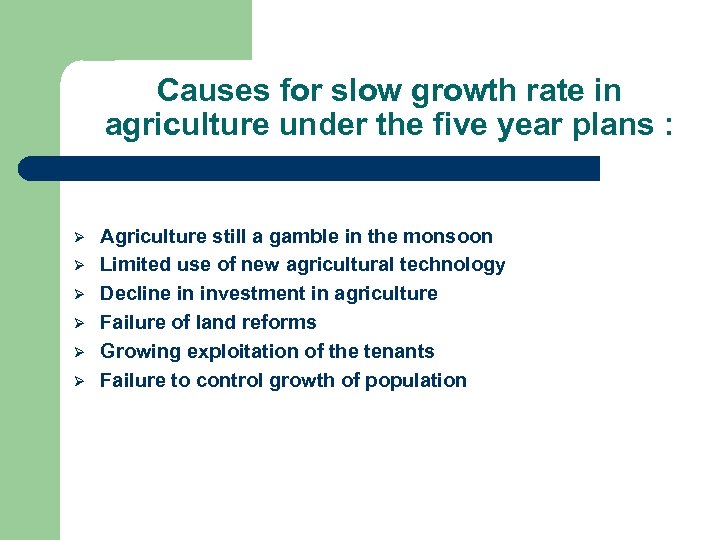 Causes for slow growth rate in agriculture under the five year plans :

➢ Agriculture still a gamble in the monsoon
➢ Limited use of new agricultural technology
➢ Decline in investment in agriculture
➢ Failure of land reforms
➢ Growing exploitation of the tenants
➢ Failure to control growth of population